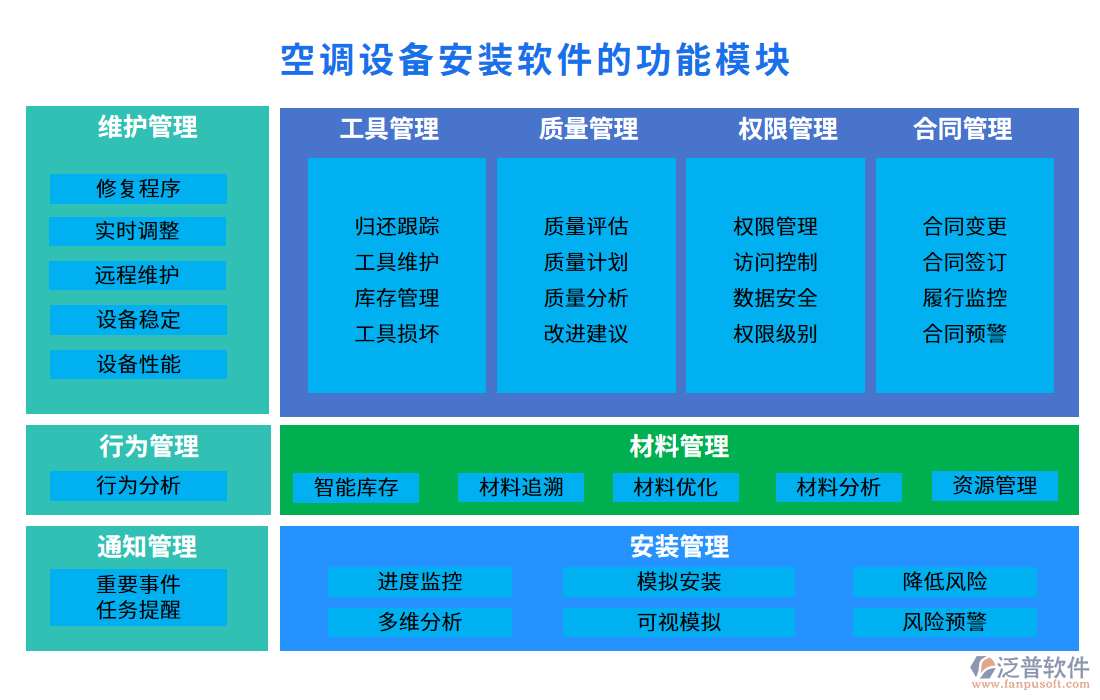 空调设备安装软件的功能模块

维护管理

修复程序

实时调整

远程维护

设备稳定

设备性能

工具管理

归还跟踪
工具维护
库存管理
工具损坏

质量管理

质量评估
质量计划
质量分析
改进建议

权限管理

权限管理
访问控制
数据安全
权限级别

合同管理

合同变更
合同签订
履行监控
合同预警

行为管理

行为分析

材料管理

智能库存

材料追溯

材料优化

材料分析

资源管理

通知管理

重要事件
任务提醒

安装管理

进度监控

模拟安装

降低风险

多维分析

可视模拟

风险预警

泛普软件
www.fanpusoft.com